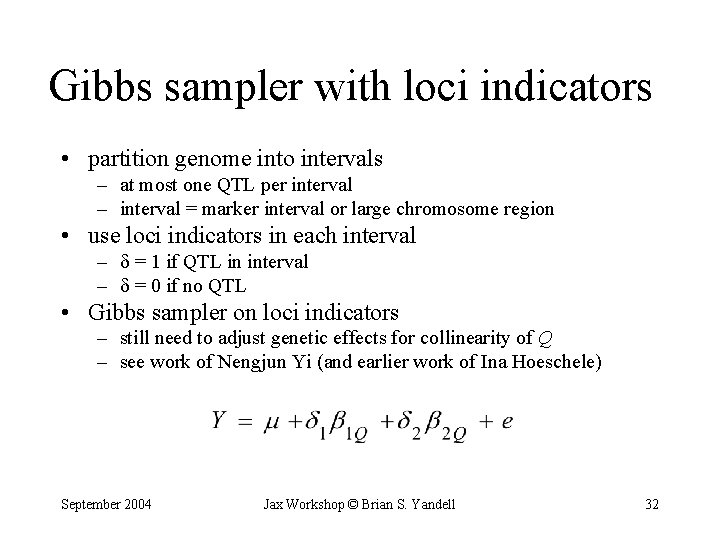 Gibbs sampler with loci indicators

• partition genome into intervals
– at most one QTL per interval
– interval = marker interval or large chromosome region
• use loci indicators in each interval
– $\delta = 1$ if QTL in interval
– $\delta = 0$ if no QTL
• Gibbs sampler on loci indicators
– still need to adjust genetic effects for collinearity of $Q$
– see work of Nengjun Yi (and earlier work of Ina Hoeschele)

$Y = \mu + \delta_1 \beta_{1Q} + \delta_2 \beta_{2Q} + e$

September 2004

Jax Workshop © Brian S. Yandell

32